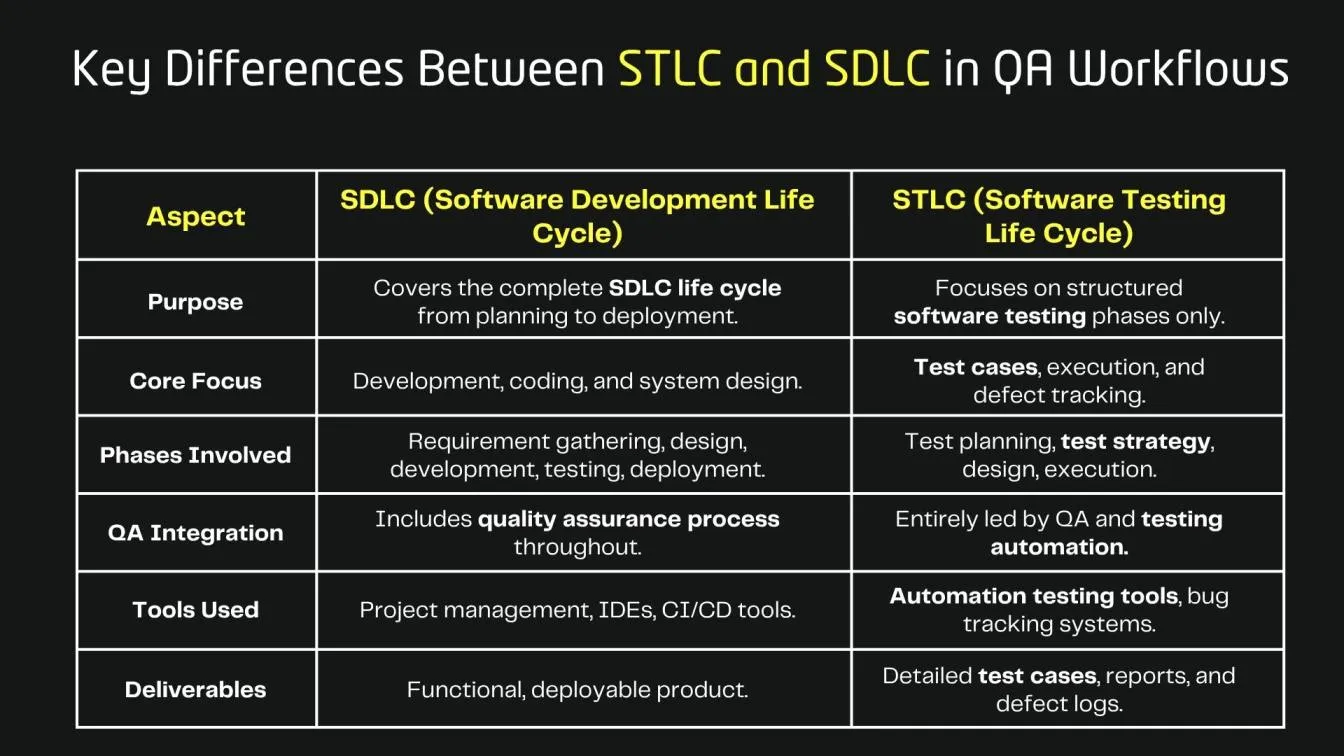 Key Differences Between STLC and SDLC in QA Workflows

| Aspect | SDLC (Software Development Life Cycle) | STLC (Software Testing Life Cycle) |
|---|---|---|
| Purpose | Covers the complete SDLC life cycle from planning to deployment. | Focuses on structured software testing phases only. |
| Core Focus | Development, coding, and system design. | Test cases, execution, and defect tracking. |
| Phases Involved | Requirement gathering, design, development, testing, deployment. | Test planning, test strategy, design, execution. |
| QA Integration | Includes quality assurance process throughout. | Entirely led by QA and testing automation. |
| Tools Used | Project management, IDEs, CI/CD tools. | Automation testing tools, bug tracking systems. |
| Deliverables | Functional, deployable product. | Detailed test cases, reports, and defect logs. |